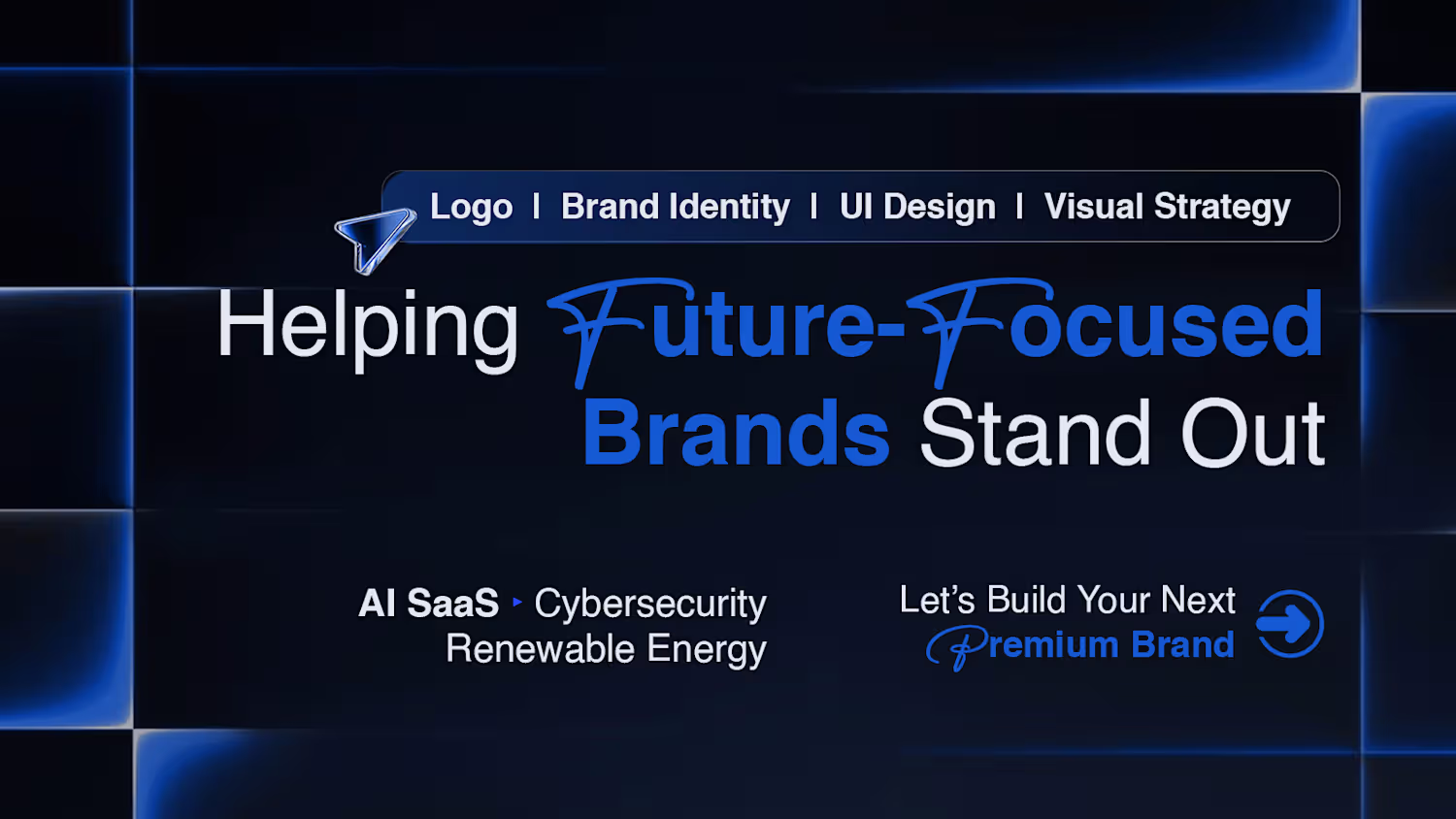 Logo | Brand Identity | UI Design | Visual Strategy

Helping Future-Focused Brands Stand Out

AI SaaS ▸ Cybersecurity Renewable Energy

Let's Build Your Next Premium Brand